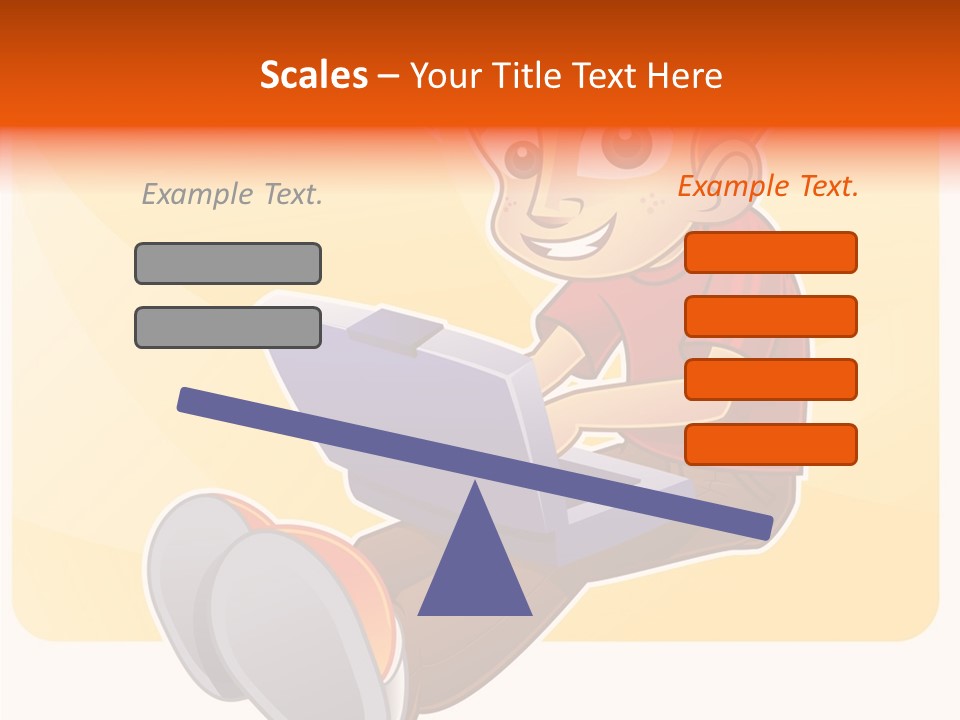 Scales – Your Title Text Here

Example Text.

Example Text.